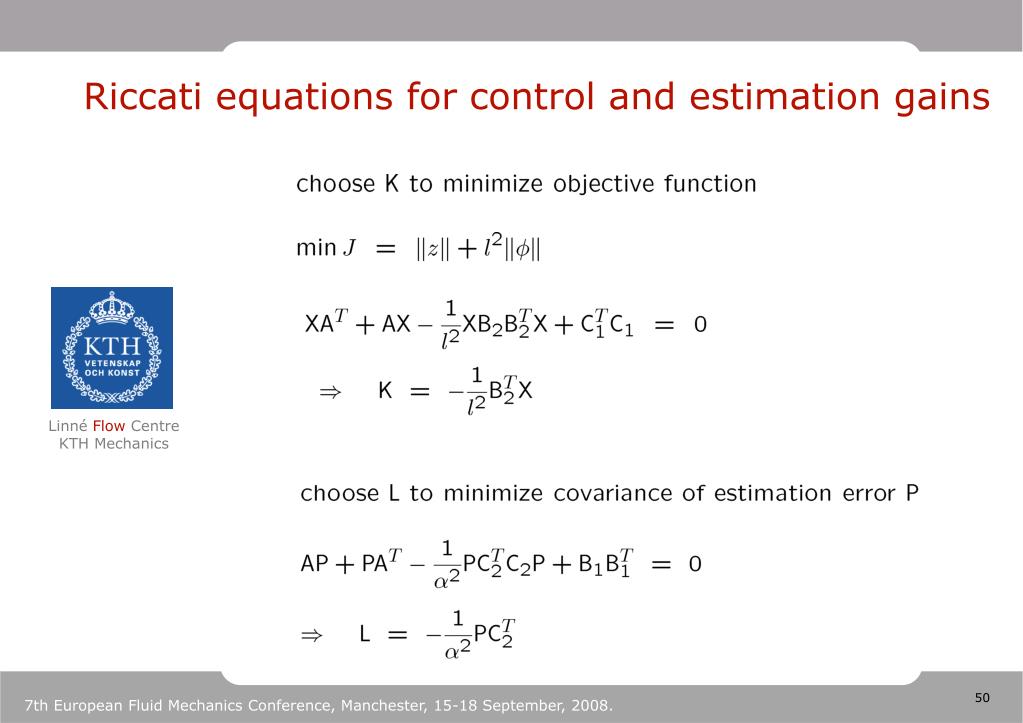 Riccati equations for control and estimation gains

KTH VETENSKAP OCH KONST

Linné Flow Centre
KTH Mechanics

choose K to minimize objective function

$\min J = \|z\| + l^2\|\phi\|$

$XA^T + AX - \frac{1}{l^2}XB_2B_2^TX + C_1^TC_1 = 0$

$\Rightarrow \quad K = -\frac{1}{l^2}B_2^TX$

choose L to minimize covariance of estimation error P

$AP + PA^T - \frac{1}{\alpha^2}PC_2^TC_2P + B_1B_1^T = 0$

$\Rightarrow \quad L = -\frac{1}{\alpha^2}PC_2^T$

7th European Fluid Mechanics Conference, Manchester, 15-18 September, 2008.

50